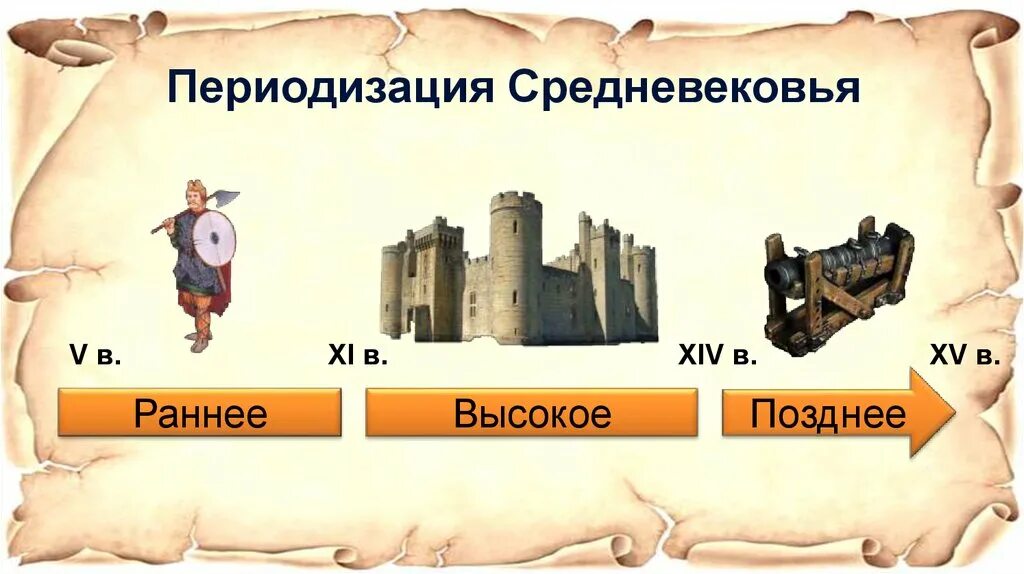 Периодизация Средневековья

V в.

XI в.

XIV в.

XV в.

Раннее

Высокое

Позднее